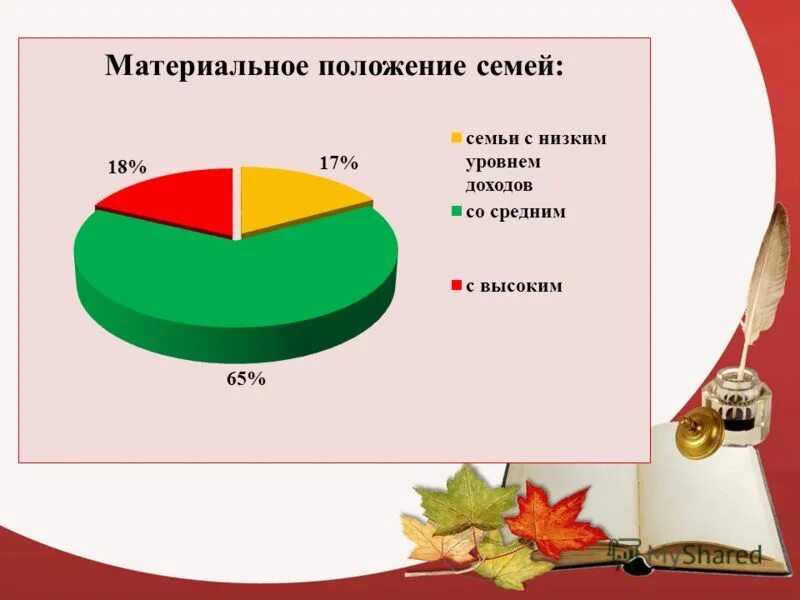 Материальное положение семей:

18%

17%

65%

семьи с низким уровнем доходов

со средним

с высоким

MyShared